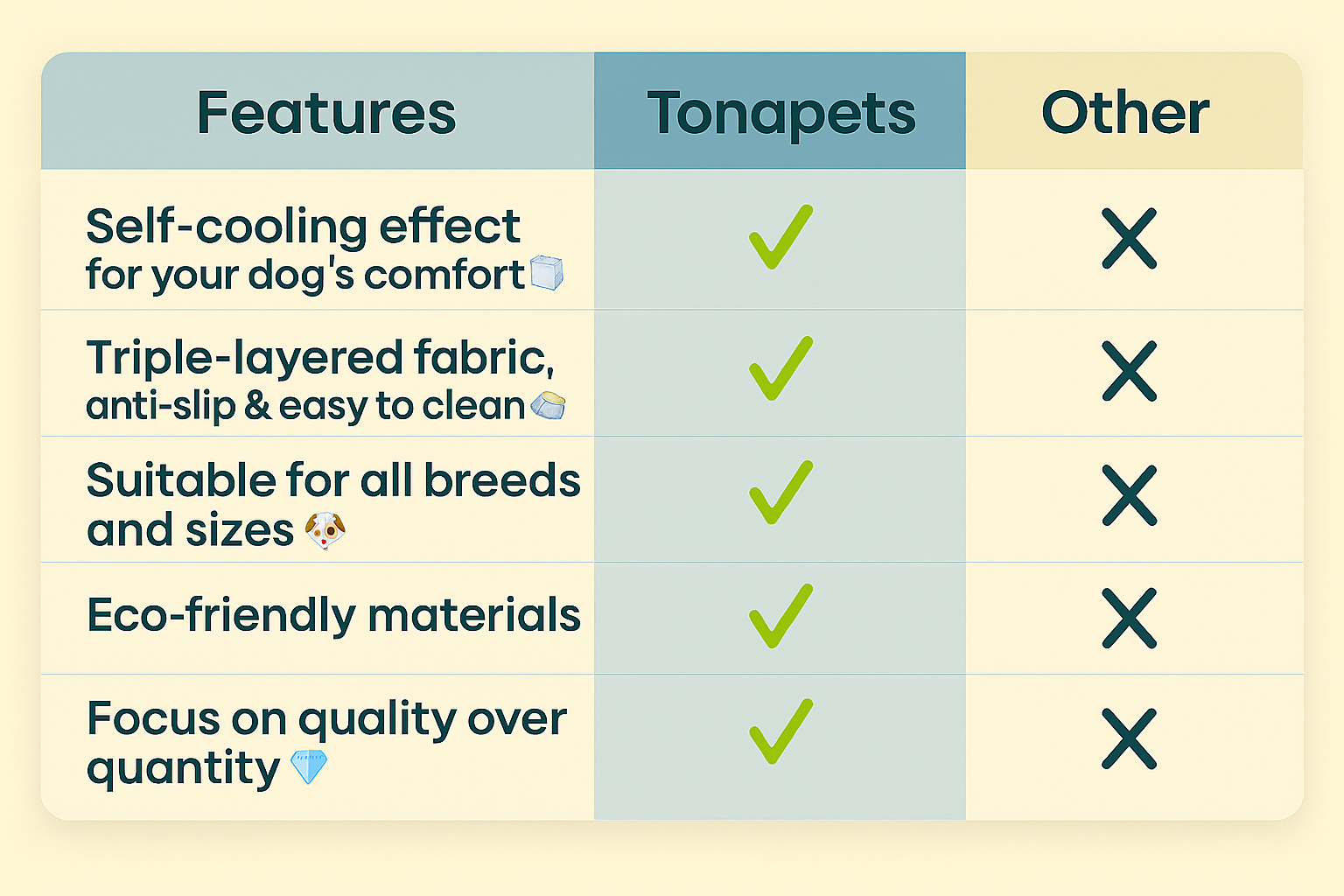 | Features | Tonapets | Other |
|---|---|---|
| Self-cooling effect for your dog's comfort 🧊 | ✓ | ✗ |
| Triple-layered fabric, anti-slip & easy to clean | ✓ | ✗ |
| Suitable for all breeds and sizes 🐶 | ✓ | ✗ |
| Eco-friendly materials | ✓ | ✗ |
| Focus on quality over quantity 💎 | ✓ | ✗ |